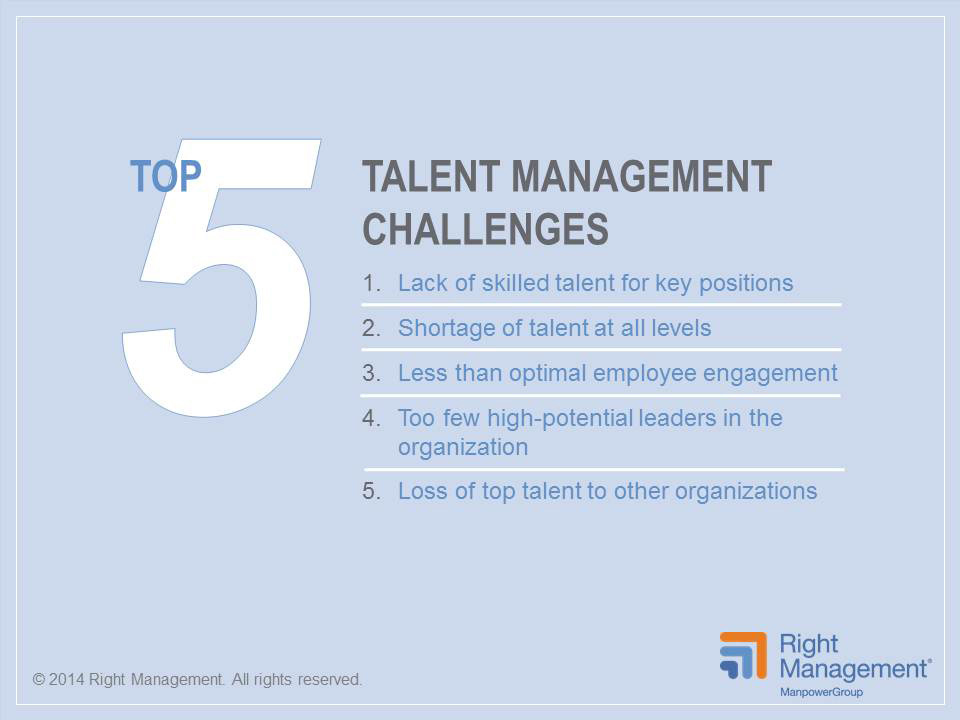 TOP 5

TALENT MANAGEMENT CHALLENGES

1. Lack of skilled talent for key positions
2. Shortage of talent at all levels
3. Less than optimal employee engagement
4. Too few high-potential leaders in the organization
5. Loss of top talent to other organizations

© 2014 Right Management. All rights reserved.

Right Management®
ManpowerGroup